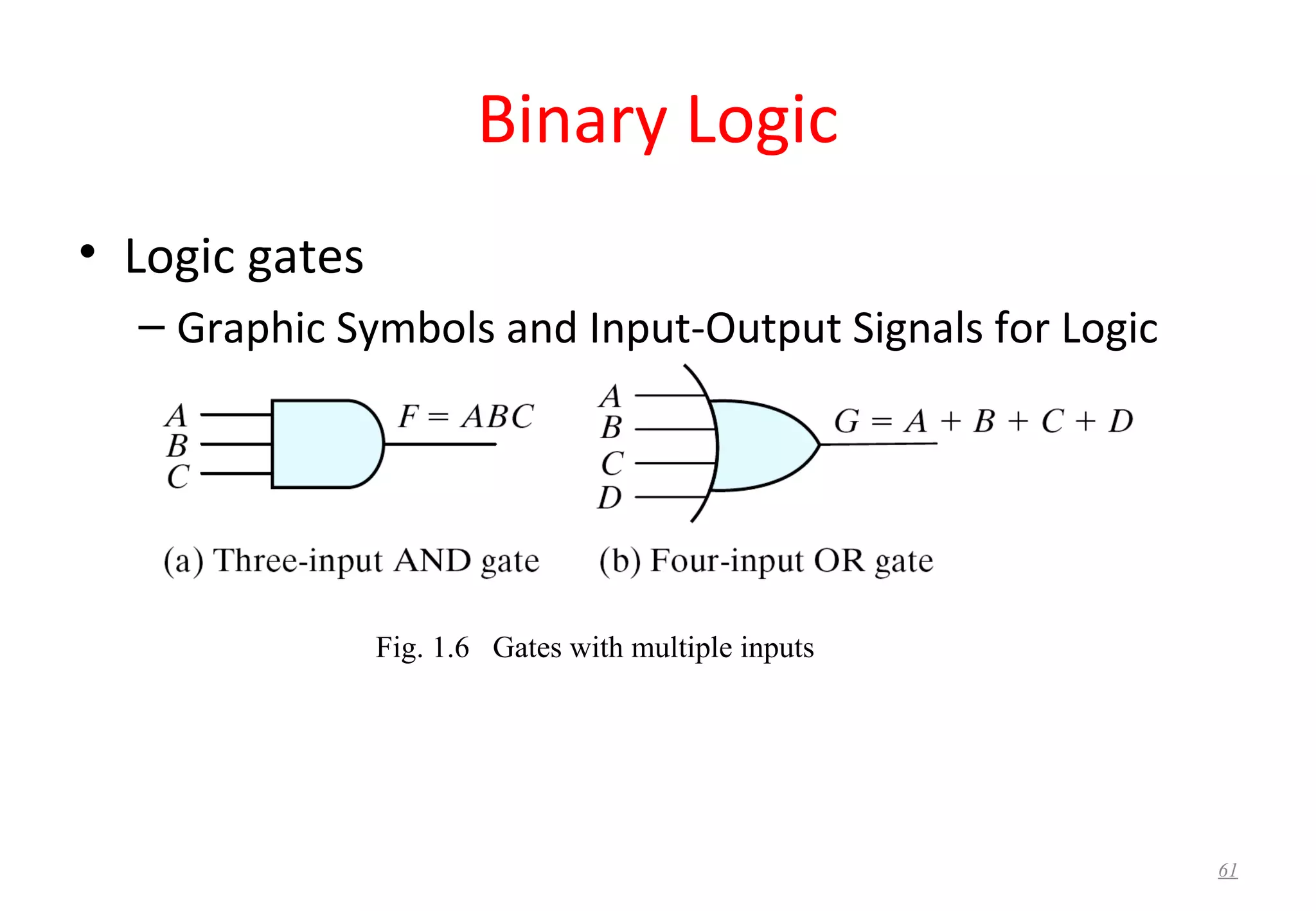 Binary Logic

• Logic gates

– Graphic Symbols and Input-Output Signals for Logic

$A$
$B$
$C$
$F = ABC$

$A$
$B$
$C$
$D$
$G = A + B + C + D$

(a) Three-input AND gate

(b) Four-input OR gate

Fig. 1.6 Gates with multiple inputs

61